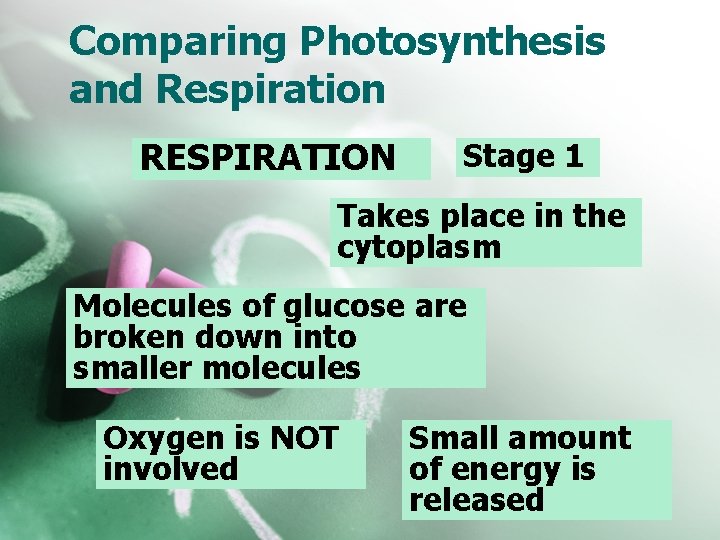 Comparing Photosynthesis and Respiration

RESPIRATION

Stage 1

Takes place in the cytoplasm

Molecules of glucose are broken down into smaller molecules

Oxygen is NOT involved

Small amount of energy is released